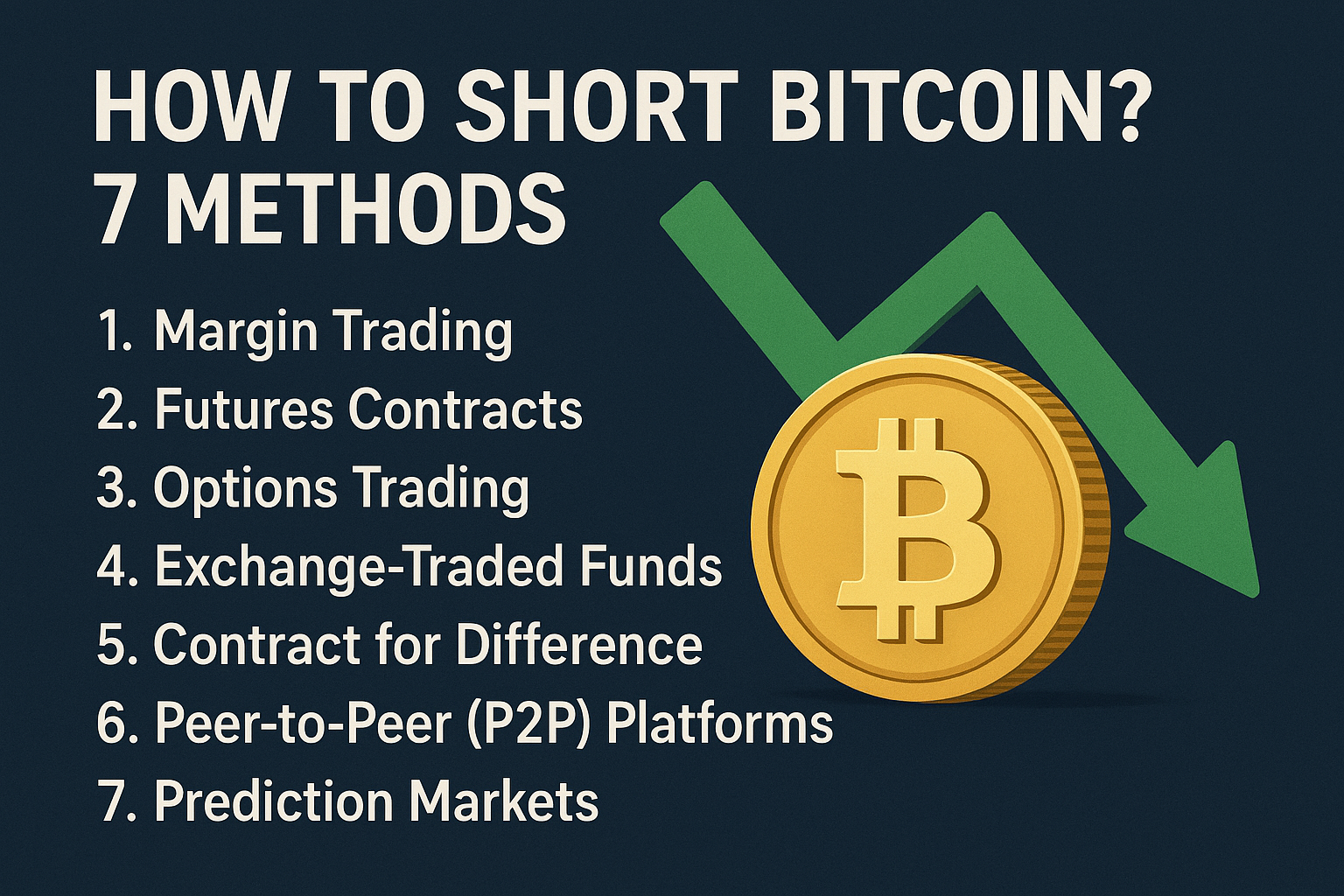 HOW TO SHORT BITCOIN?
7 METHODS

1. Margin Trading
2. Futures Contracts
3. Options Trading
4. Exchange-Traded Funds
5. Contract for Difference
6. Peer-to-Peer (P2P) Platforms
7. Prediction Markets